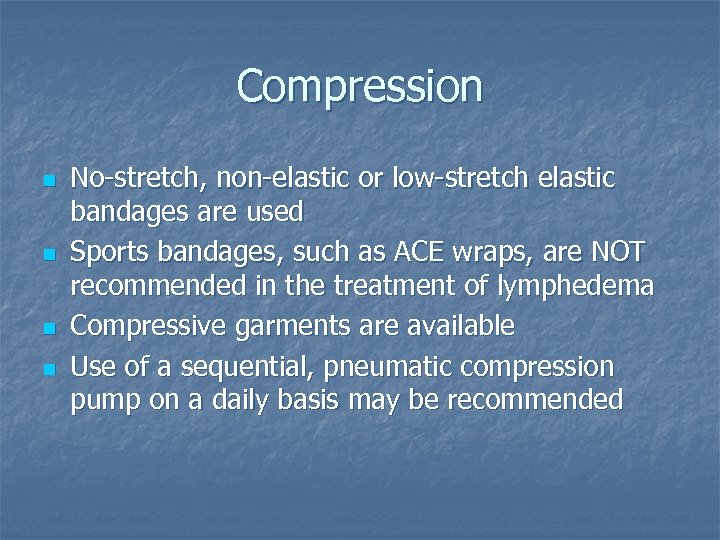 Compression

- No-stretch, non-elastic or low-stretch elastic bandages are used
- Sports bandages, such as ACE wraps, are NOT recommended in the treatment of lymphedema
- Compressive garments are available
- Use of a sequential, pneumatic compression pump on a daily basis may be recommended